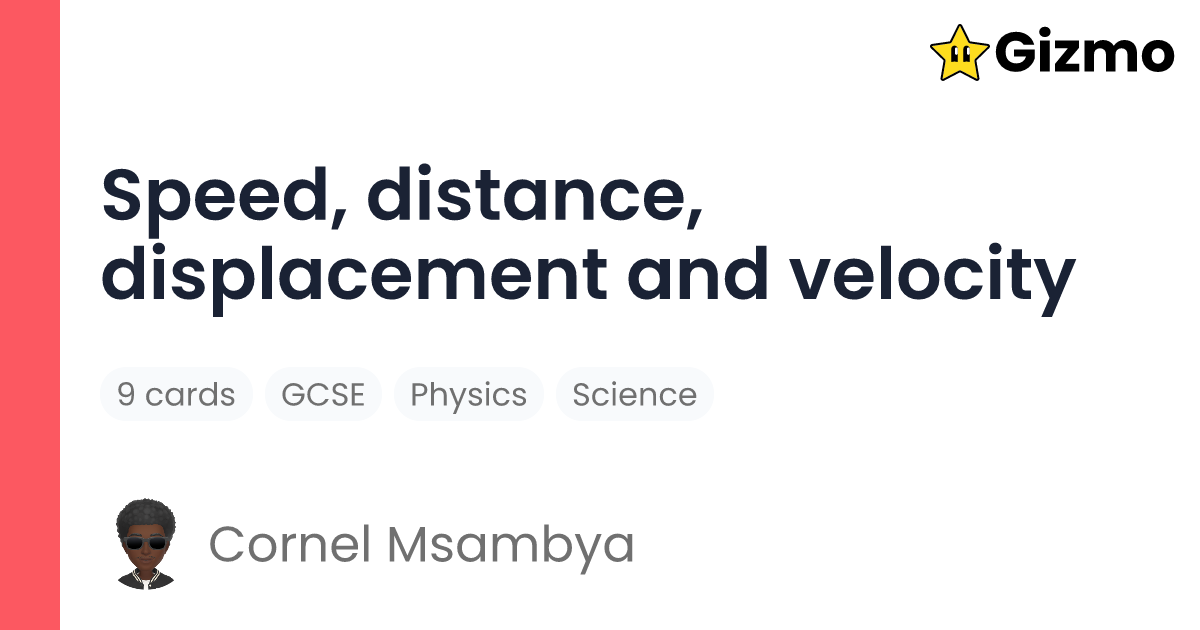 Gizmo

Speed, distance, displacement and velocity

9 cards GCSE Physics Science

Cornel Msambya